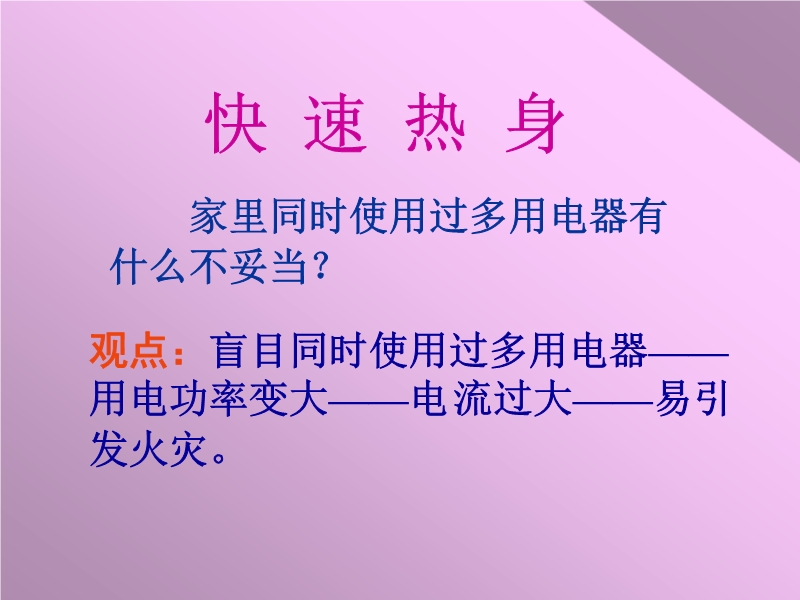 快 速 热 身

家里同时使用过多用电器有什么不妥当？

观点：盲目同时使用过多用电器——用电功率变大——电流过大——易引发火灾。